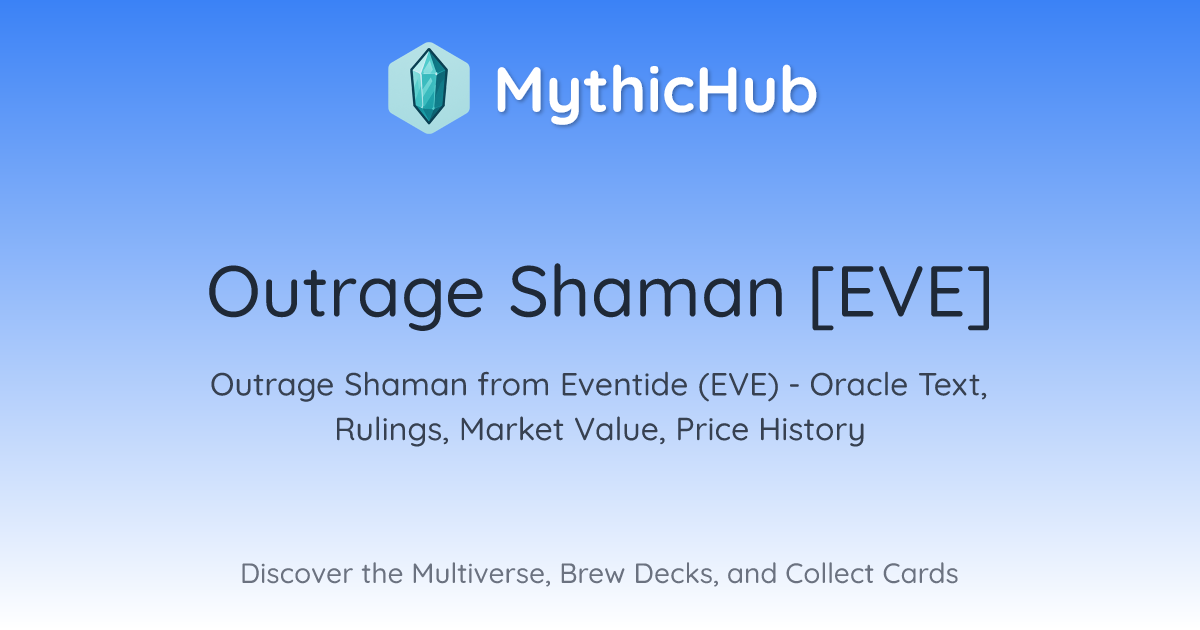 MythicHub

Outrage Shaman [EVE]

Outrage Shaman from Eventide (EVE) - Oracle Text, Rulings, Market Value, Price History

Discover the Multiverse, Brew Decks, and Collect Cards